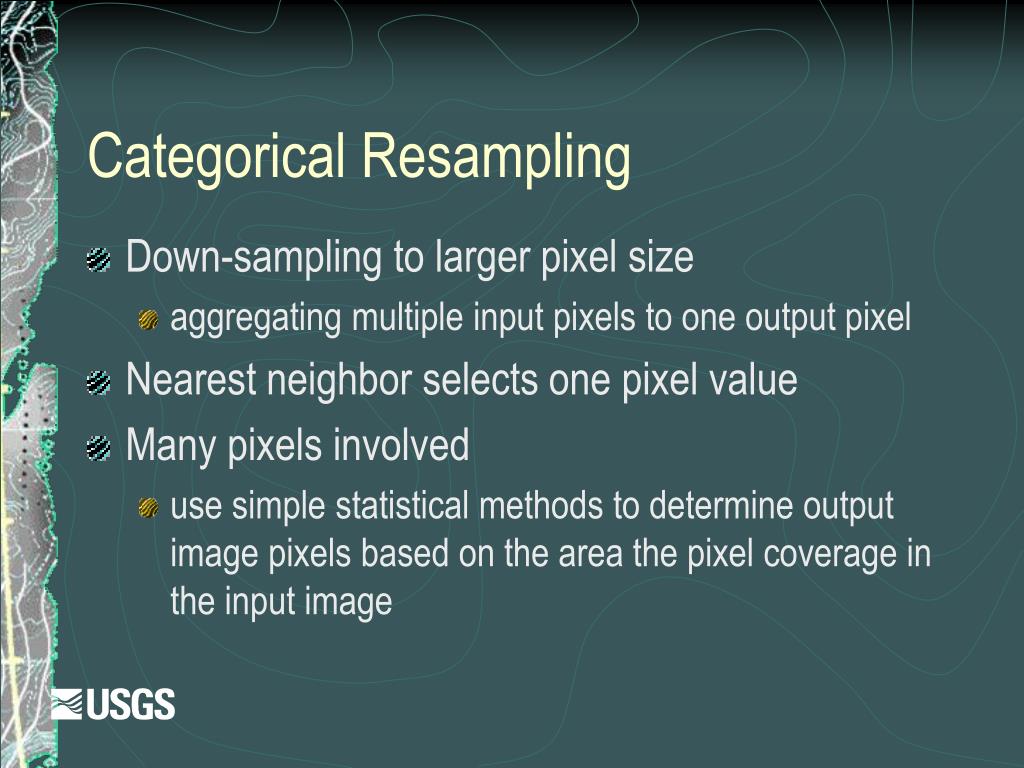 Categorical Resampling

Down-sampling to larger pixel size

aggregating multiple input pixels to one output pixel

Nearest neighbor selects one pixel value

Many pixels involved

use simple statistical methods to determine output image pixels based on the area the pixel coverage in the input image

USGS